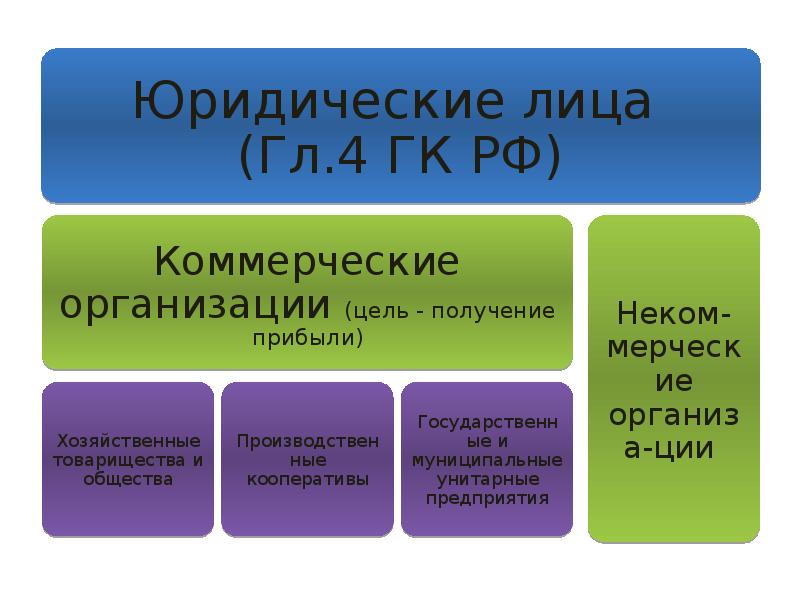 Юридические лица (Гл.4 ГК РФ)

Коммерческие организации (цель - получение прибыли)

Хозяйственные товарищества и общества

Производственные кооперативы

Государственные и муниципальные унитарные предприятия

Некоммерческие организа-ции